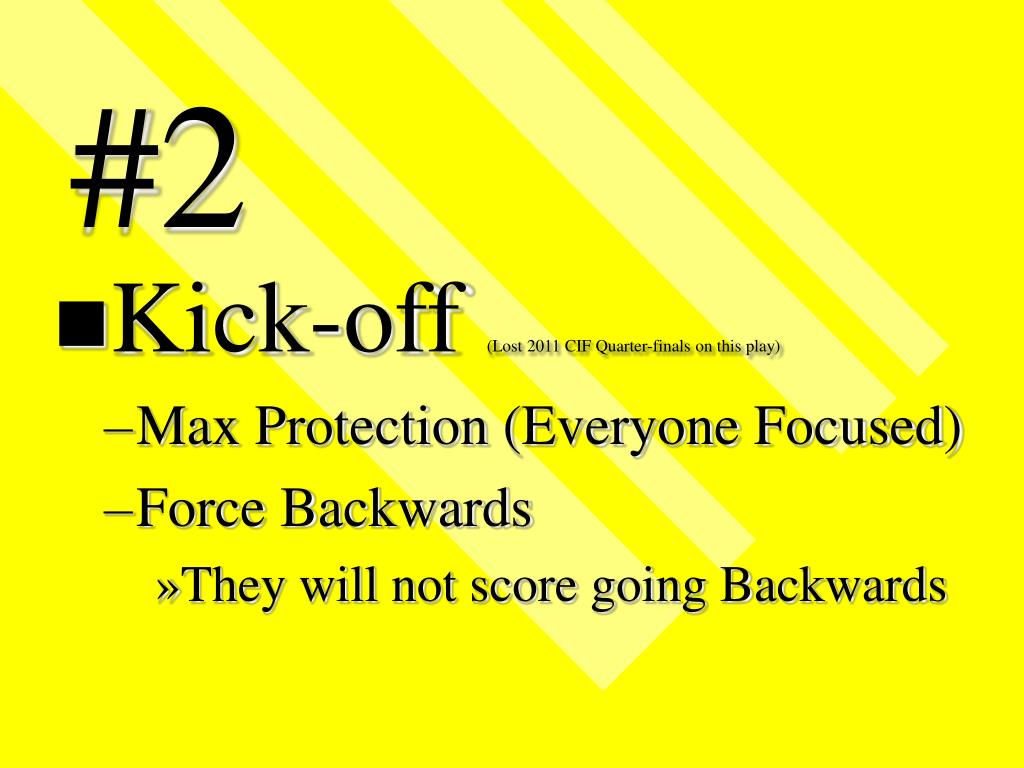 #2

■Kick-off (Lost 2011 CIF Quarter-finals on this play)

–Max Protection (Everyone Focused)

–Force Backwards

»They will not score going Backwards